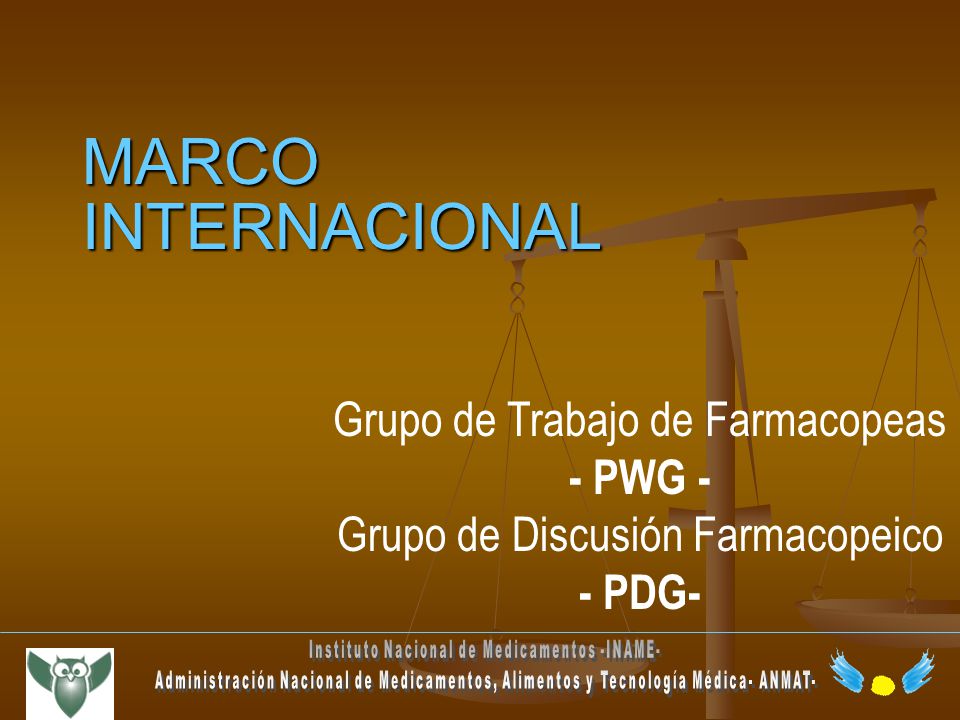 MARCO INTERNACIONAL

Grupo de Trabajo de Farmacopeas
- PWG -
Grupo de Discusión Farmacopeico
- PDG-

Instituto Nacional de Medicamentos -INAME-
Administración Nacional de Medicamentos, Alimentos y Tecnología Médica- ANMAT-